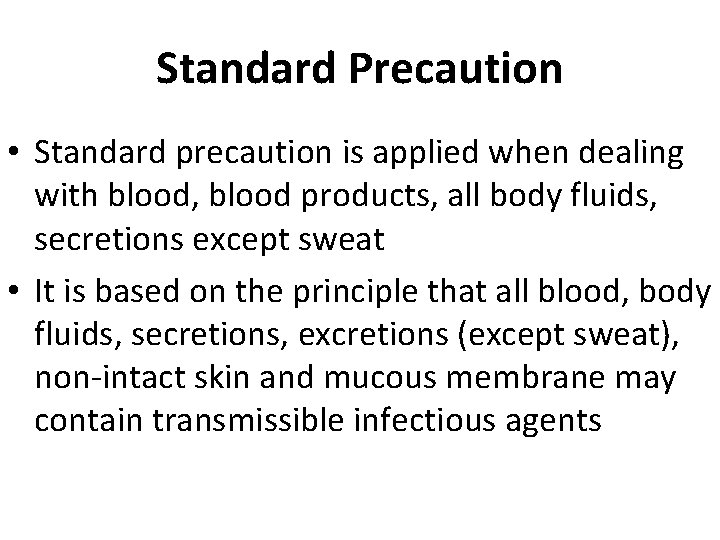 Standard Precaution

• Standard precaution is applied when dealing with blood, blood products, all body fluids, secretions except sweat

• It is based on the principle that all blood, body fluids, secretions, excretions (except sweat), non-intact skin and mucous membrane may contain transmissible infectious agents